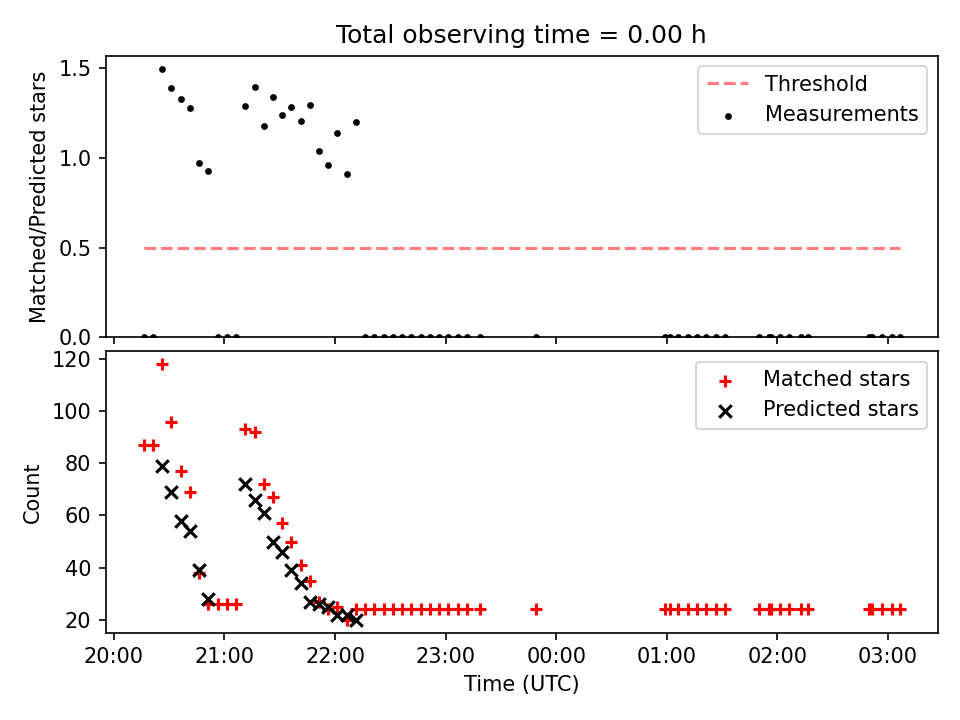 Total observing time = 0.00 h

Matched/Predicted stars

1.5
1.0
0.5
0.0

Threshold
Measurements

Count

120
100
80
60
40
20

Matched stars
Predicted stars

20:00 21:00 22:00 23:00 00:00 01:00 02:00 03:00

Time (UTC)